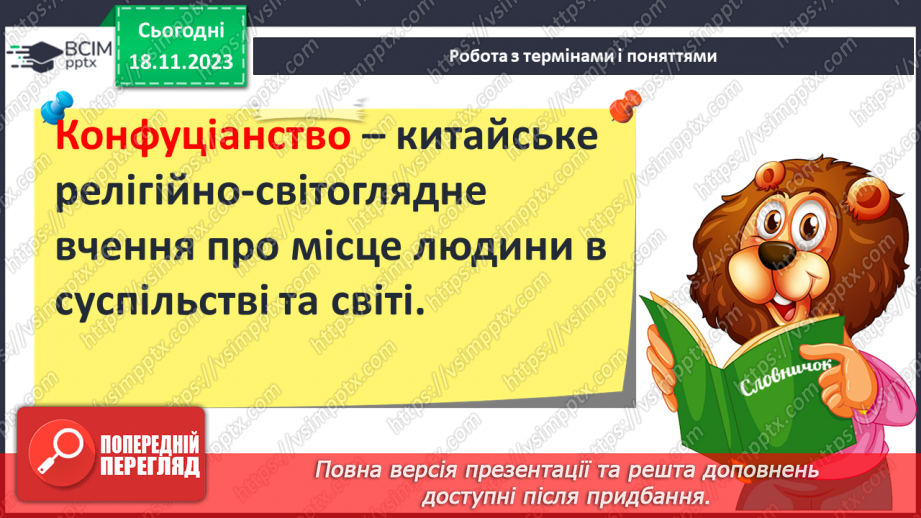 ВСІМ pptx

Сьогодні 18.11.2023

Робота з термінами і поняттями

Конфуціанство – китайське релігійно-світоглядне вчення про місце людини в суспільстві та світі.

Словничок

https://vsimpptx.com

ПОПЕРЕДНІЙ ПЕРЕГЛЯД

Повна версія презентації та решта доповнень доступні після придбання.